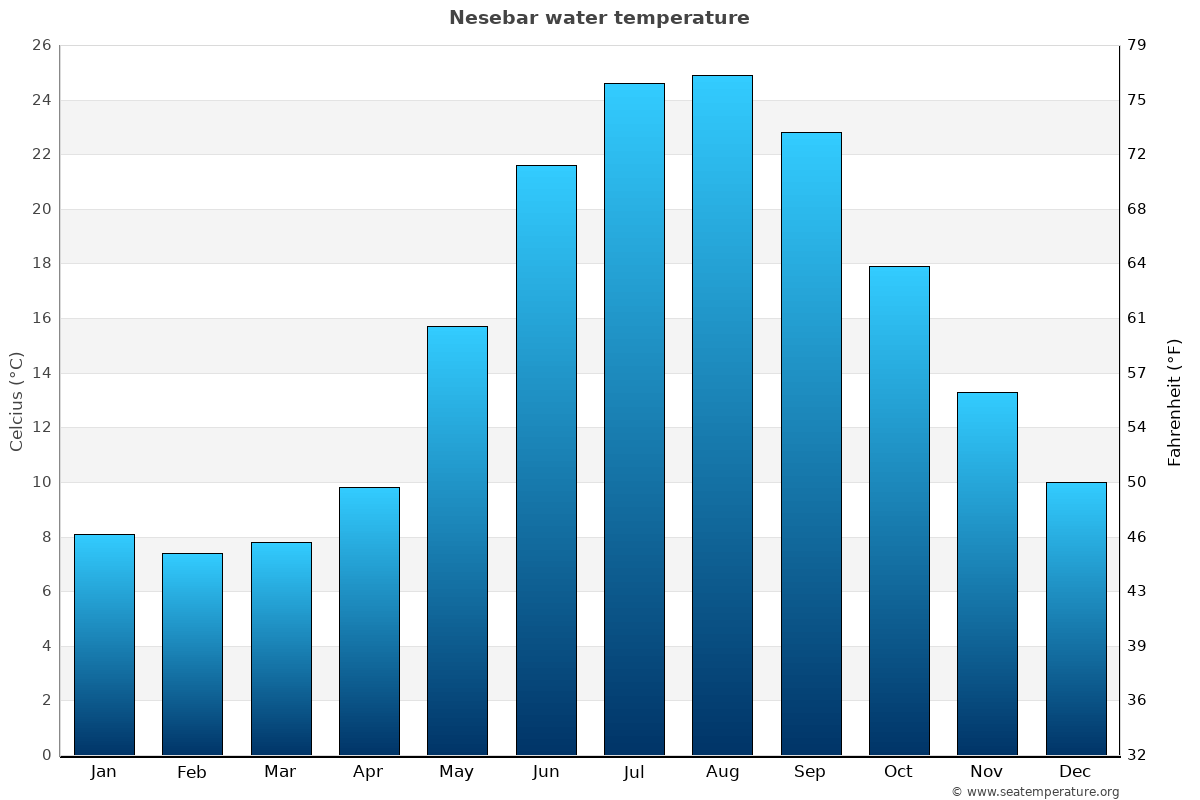 Nesebar water temperature

Celcius (°C)

26
24
22
20
18
16
14
12
10
8
6
4
2
0

Fahrenheit (°F)

79
75
72
68
64
61
57
54
50
46
43
39
36
32

Jan Feb Mar Apr May Jun Jul Aug Sep Oct Nov Dec

© www.seatemperature.org